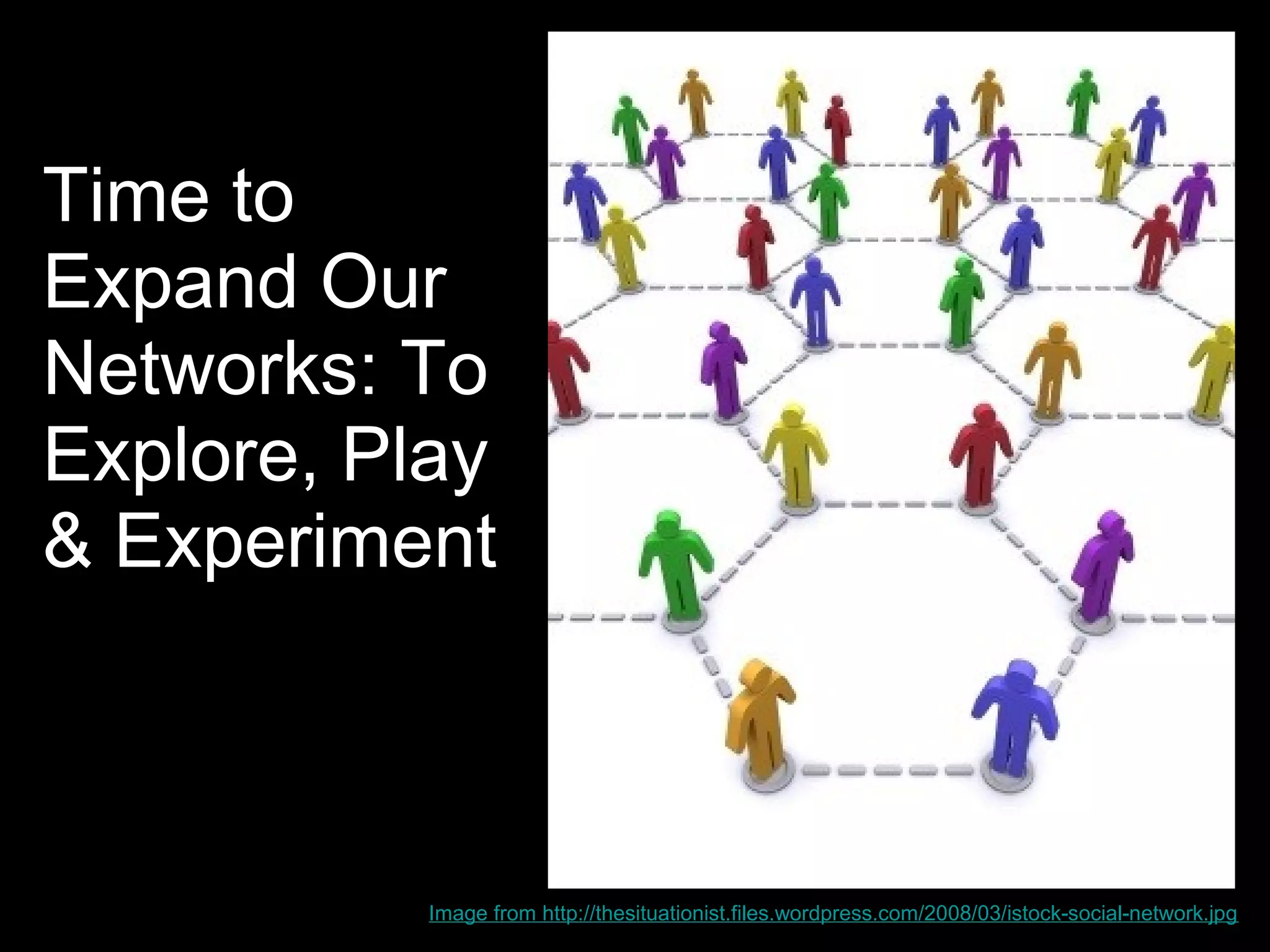 Time to Expand Our Networks: To Explore, Play & Experiment

Image from http://thesituationist.files.wordpress.com/2008/03/istock-social-network.jpg